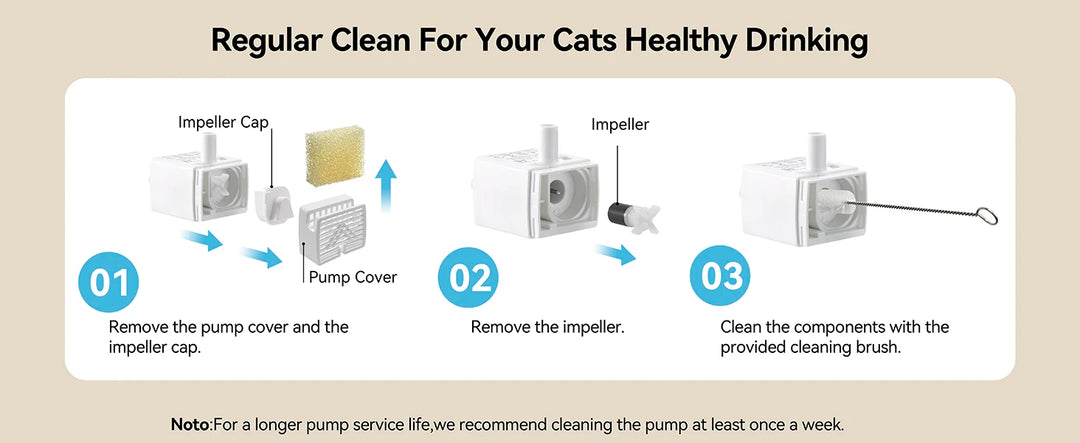 Regular Clean For Your Cats Healthy Drinking

Impeller Cap

Pump Cover

01

Remove the pump cover and the impeller cap.

Impeller

02

Remove the impeller.

03

Clean the components with the provided cleaning brush.

Noto:For a longer pump service life,we recommend cleaning the pump at least once a week.